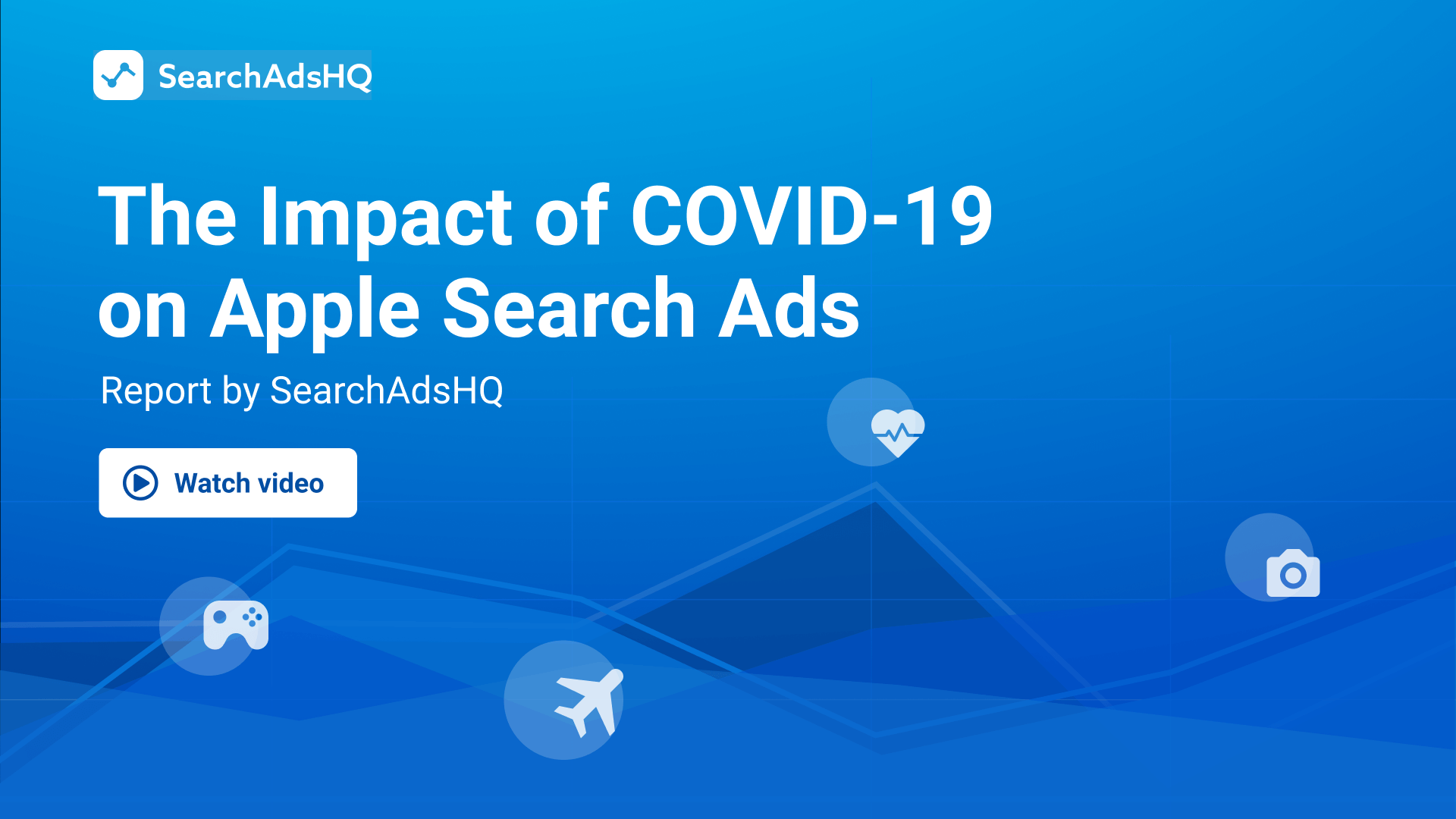 SearchAdsHQ

The Impact of COVID-19 on Apple Search Ads

Report by SearchAdsHQ

Watch video